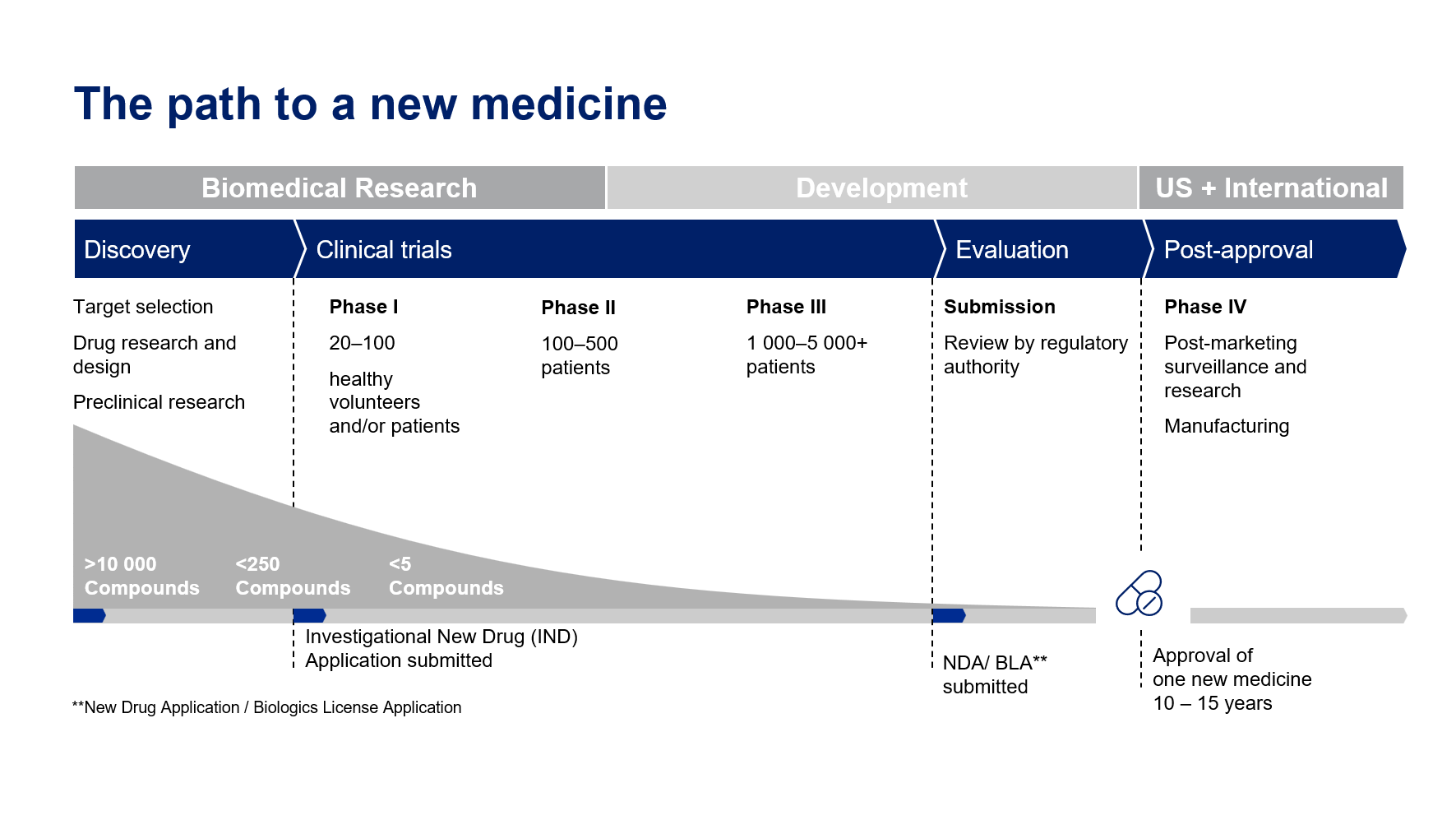 The path to a new medicine

Biomedical Research

Development

US + International

Discovery

Clinical trials

Evaluation

Post-approval

Target selection

Drug research and design

Preclinical research

Phase I

20–100

healthy volunteers and/or patients

Phase II

100–500 patients

Phase III

1 000–5 000+ patients

Submission

Review by regulatory authority

Phase IV

Post-marketing surveillance and research

Manufacturing

>10 000 Compounds

<250 Compounds

<5 Compounds

Investigational New Drug (IND) Application submitted

NDA/ BLA** submitted

Approval of one new medicine 10 – 15 years

**New Drug Application / Biologics License Application